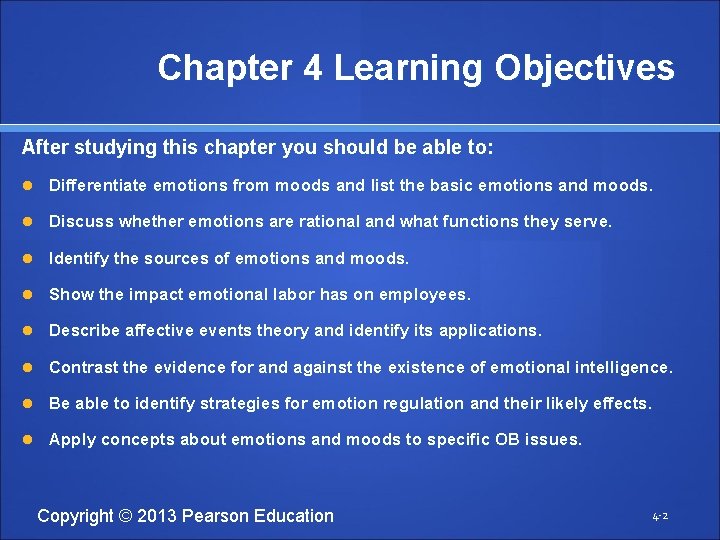 Chapter 4 Learning Objectives

After studying this chapter you should be able to:

- Differentiate emotions from moods and list the basic emotions and moods.
- Discuss whether emotions are rational and what functions they serve.
- Identify the sources of emotions and moods.
- Show the impact emotional labor has on employees.
- Describe affective events theory and identify its applications.
- Contrast the evidence for and against the existence of emotional intelligence.
- Be able to identify strategies for emotion regulation and their likely effects.
- Apply concepts about emotions and moods to specific OB issues.

Copyright © 2013 Pearson Education

4-2